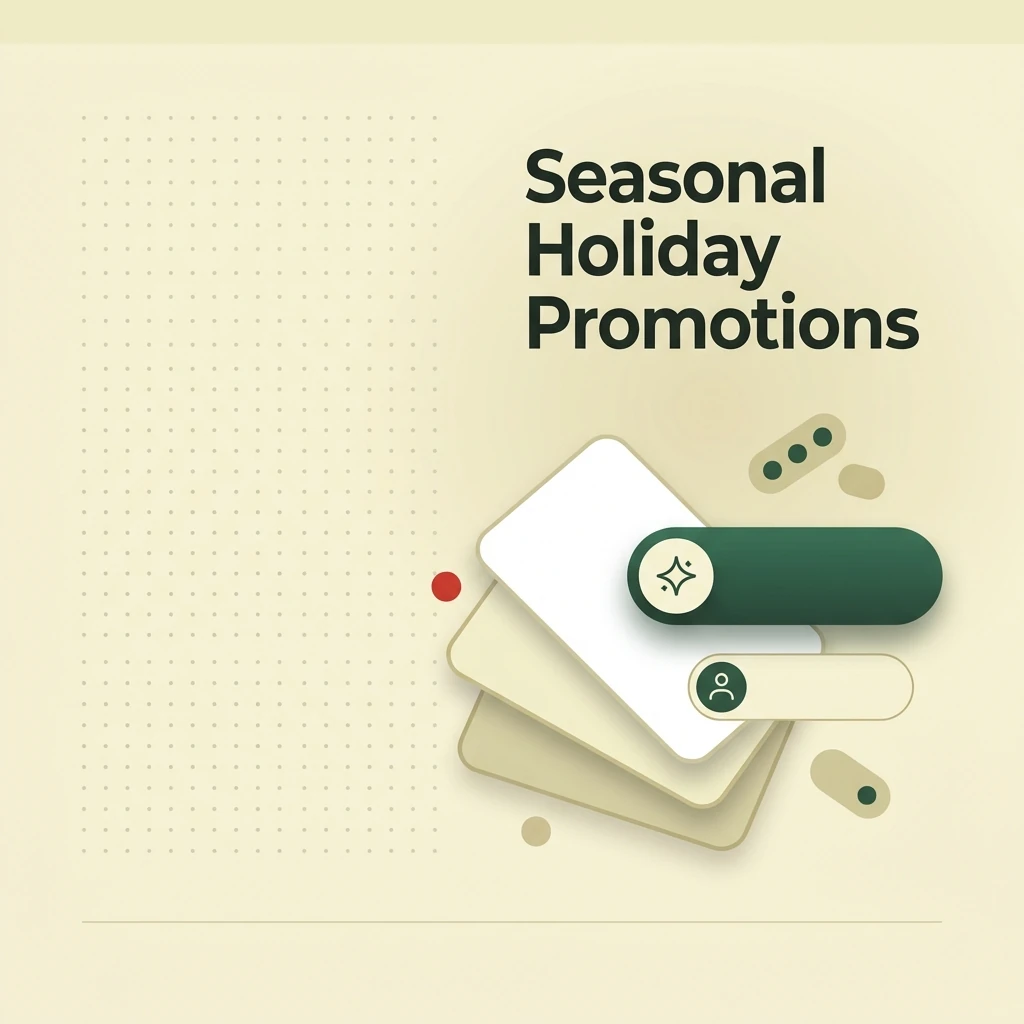 Seasonal Holiday Promotions